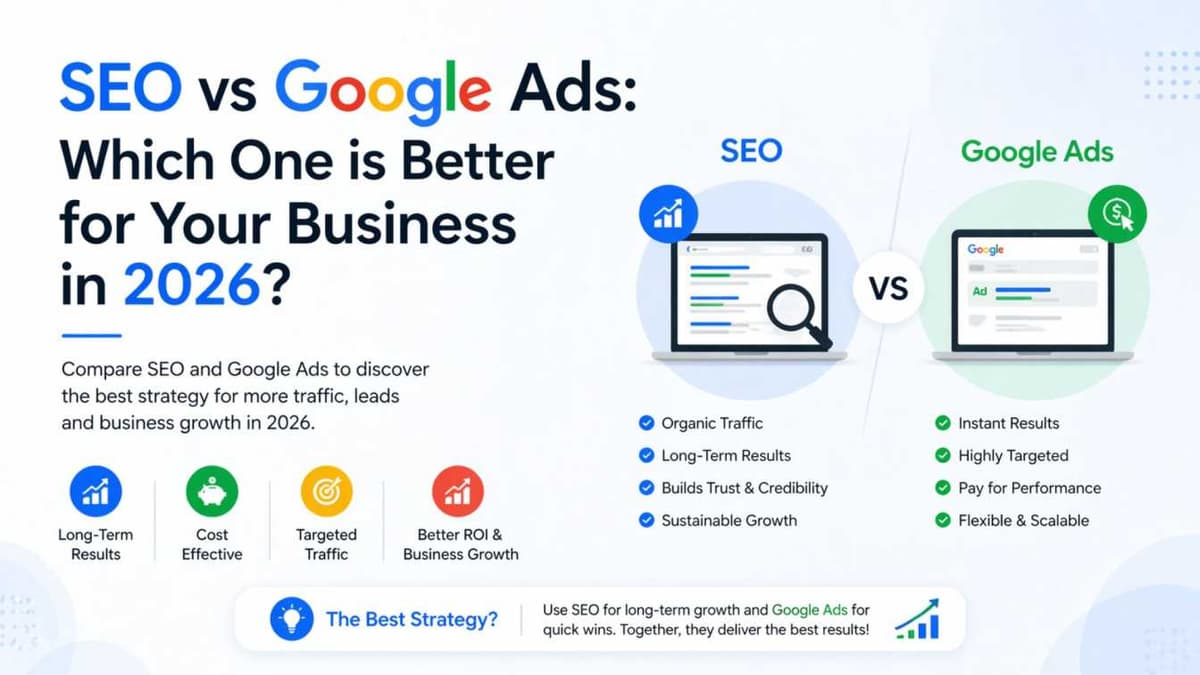 SEO vs Google Ads: Which One is Better for Your Business in 2026?

Compare SEO and Google Ads to discover the best strategy for more traffic, leads and business growth in 2026.

Long-Term Results

Cost Effective

Targeted Traffic

Better ROI & Business Growth

SEO

VS

Google Ads

Google

Ad

Organic Traffic

Long-Term Results

Builds Trust & Credibility

Sustainable Growth

Instant Results

Highly Targeted

Pay for Performance

Flexible & Scalable

The Best Strategy?

Use SEO for long-term growth and Google Ads for quick wins. Together, they deliver the best results!